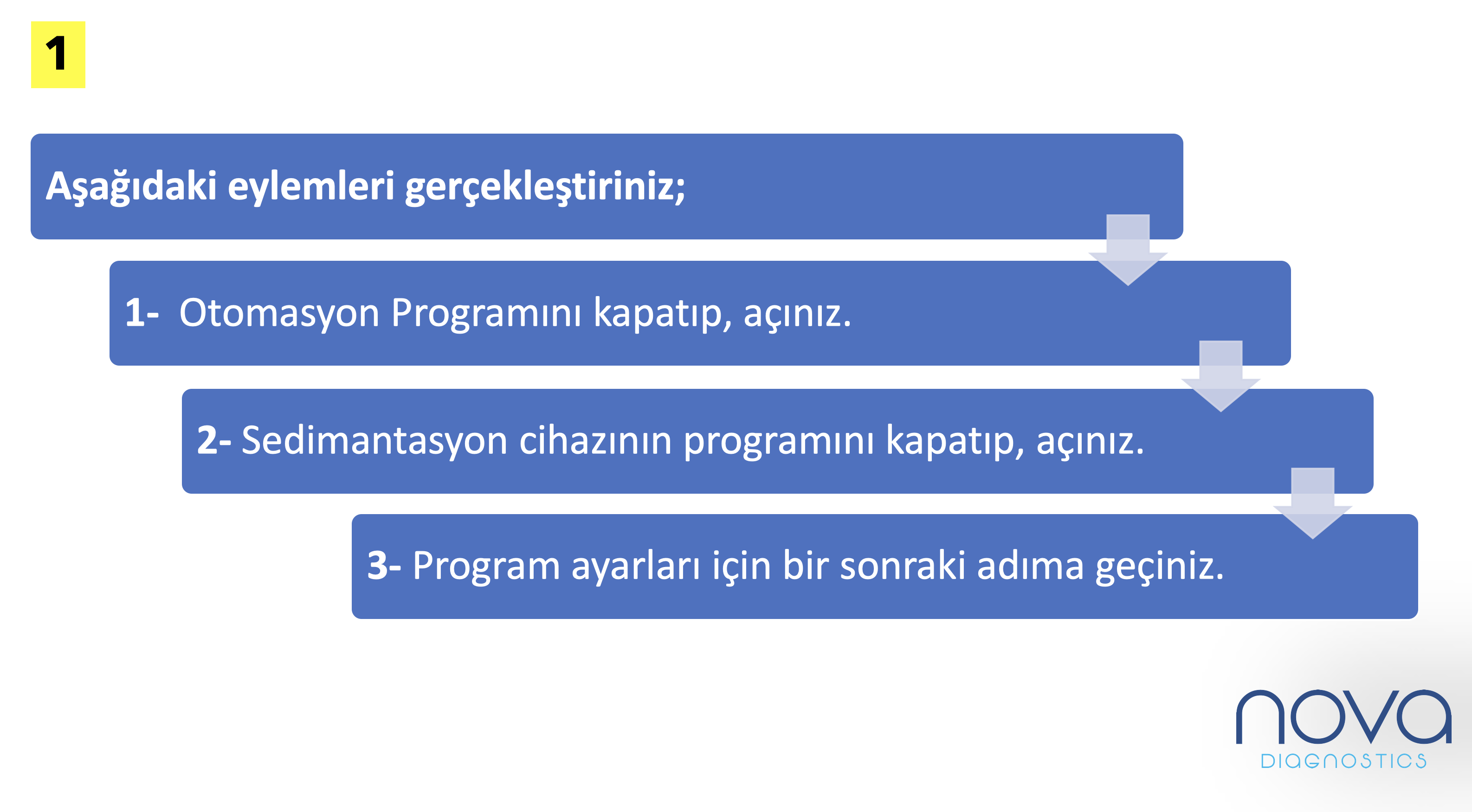 1

Aşağıdaki eylemleri gerçekleştiriniz;

1- Otomasyon Programını kapatıp, açınız.

2- Sedimantasyon cihazının programını kapatıp, açınız.

3- Program ayarları için bir sonraki adıma geçiniz.

nova
DIAGNOSTICS